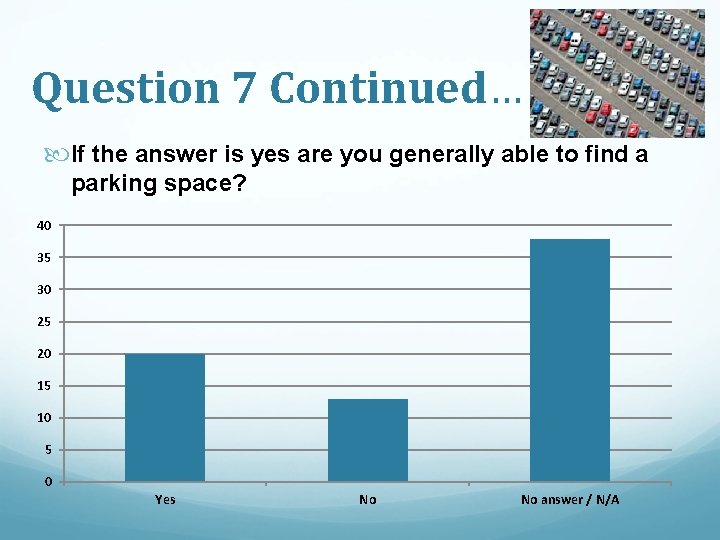 Question 7 Continued…

If the answer is yes are you generally able to find a parking space?

40
35
30
25
20
15
10
5
0

Yes
No
No answer / N/A